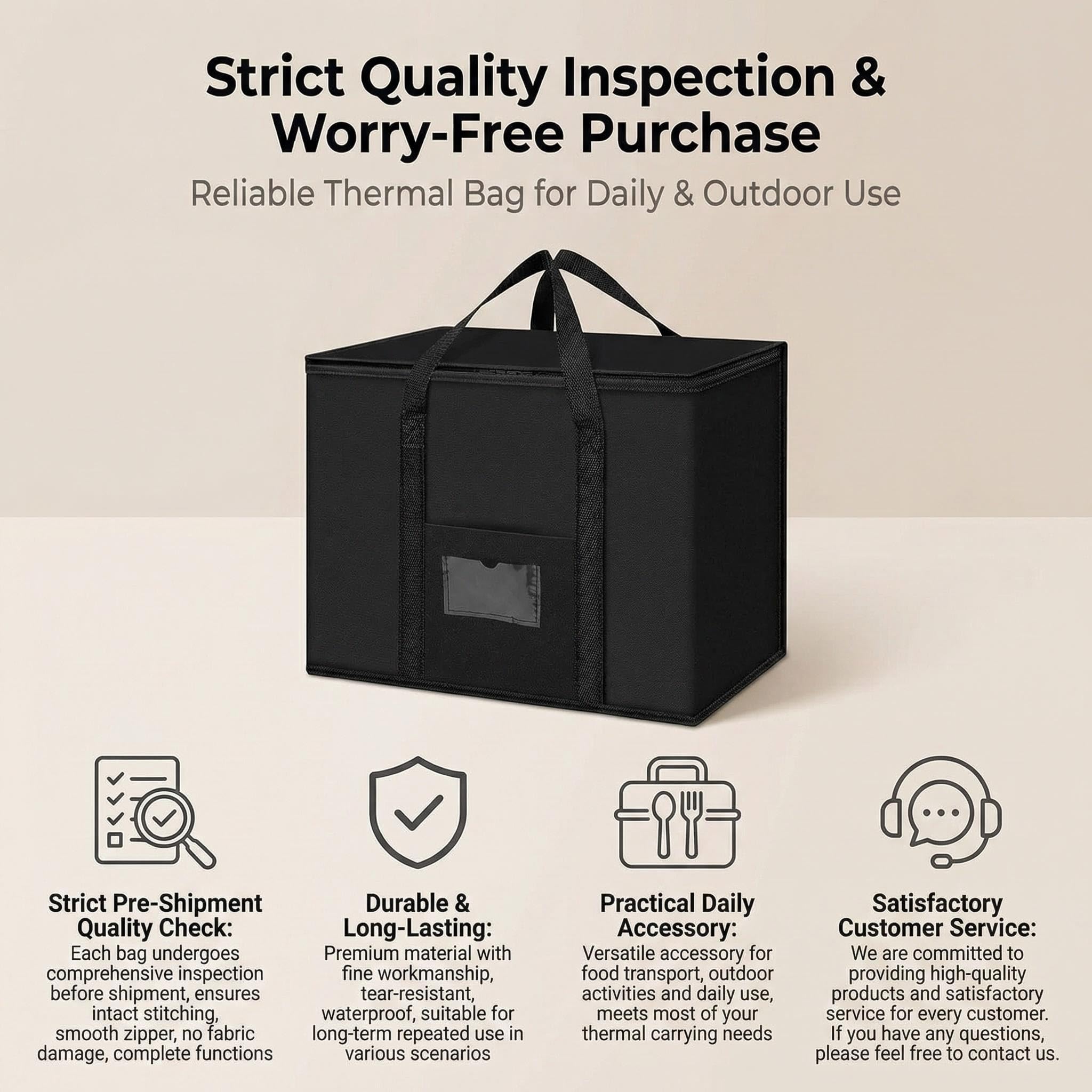 Strict Quality Inspection & Worry-Free Purchase

Reliable Thermal Bag for Daily & Outdoor Use

Strict Pre-Shipment Quality Check:
Each bag undergoes comprehensive inspection before shipment, ensures intact stitching, smooth zipper, no fabric damage, complete functions

Durable & Long-Lasting:
Premium material with fine workmanship, tear-resistant, waterproof, suitable for long-term repeated use in various scenarios

Practical Daily Accessory:
Versatile accessory for food transport, outdoor activities and daily use, meets most of your thermal carrying needs

Satisfactory Customer Service:
We are committed to providing high-quality products and satisfactory service for every customer. If you have any questions, please feel free to contact us.